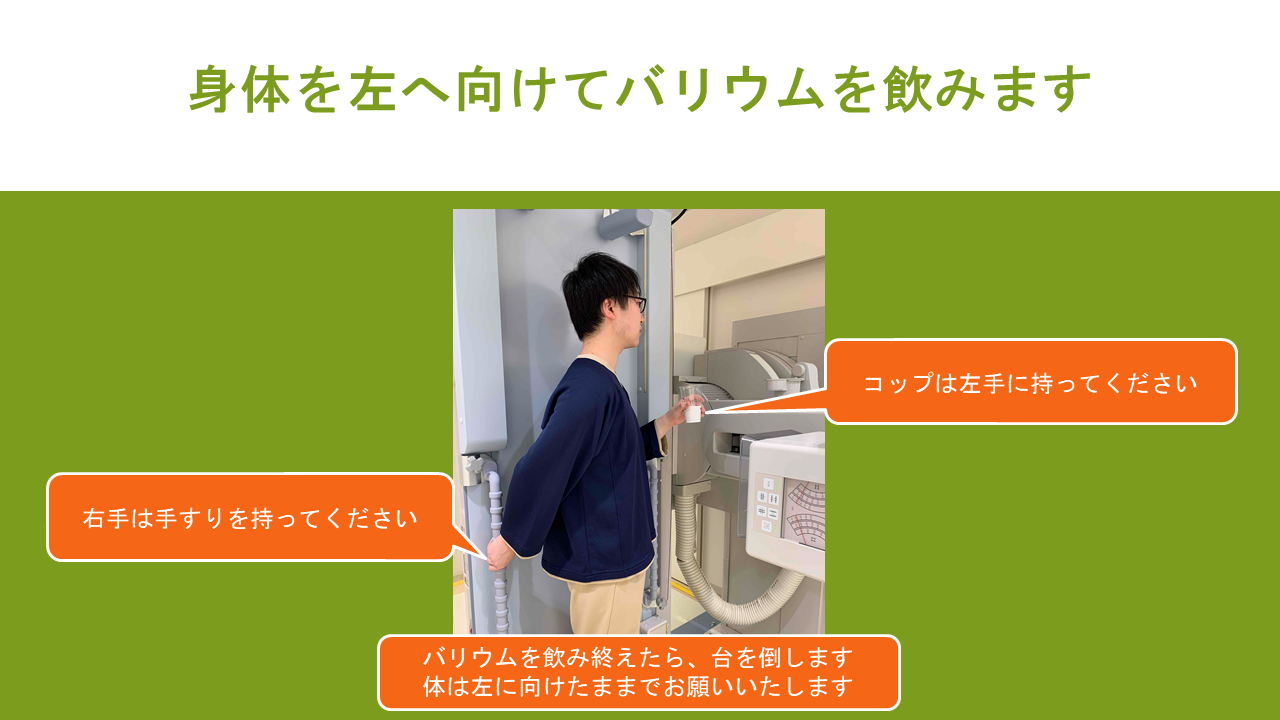 身体を左へ向けてバリウムを飲みます

コップは左手に持ってください

右手は手すりを持ってください

バリウムを飲み終えたら、台を倒します
体は左に向けたままでお願いいたします